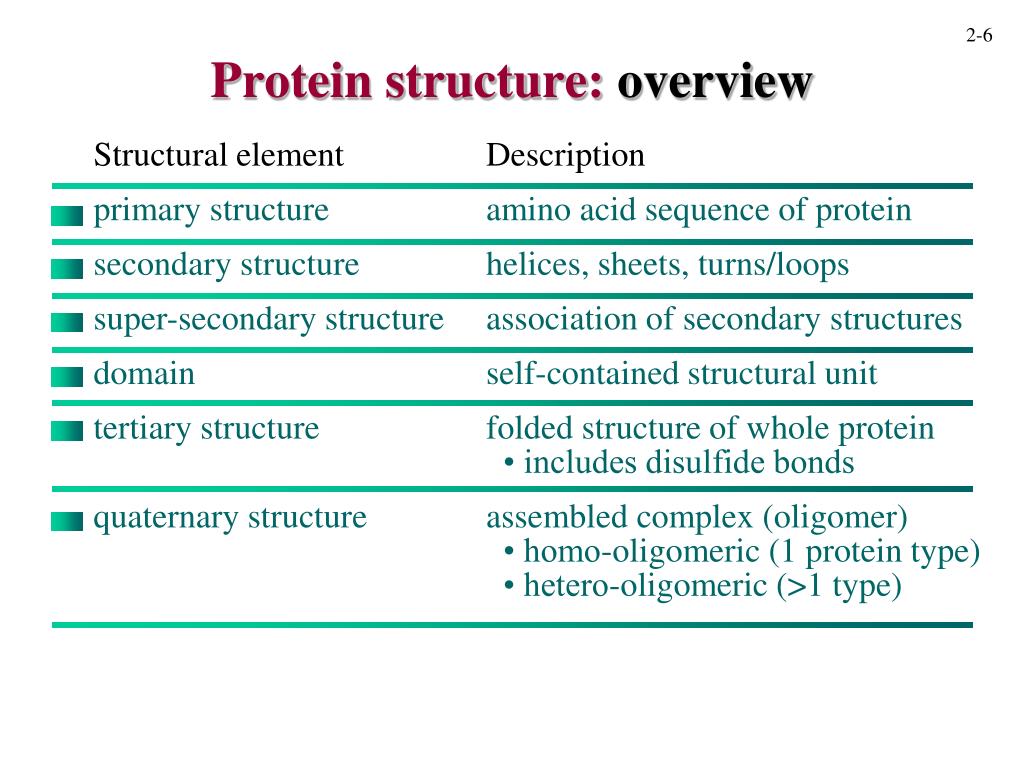 2-6

Protein structure: overview

| Structural element | Description |
|---|---|
| primary structure | amino acid sequence of protein |
| secondary structure | helices, sheets, turns/loops |
| super-secondary structure | association of secondary structures |
| domain | self-contained structural unit |
| tertiary structure | folded structure of whole protein • includes disulfide bonds |
| quaternary structure | assembled complex (oligomer) • homo-oligomeric (1 protein type) • hetero-oligomeric (>1 type) |